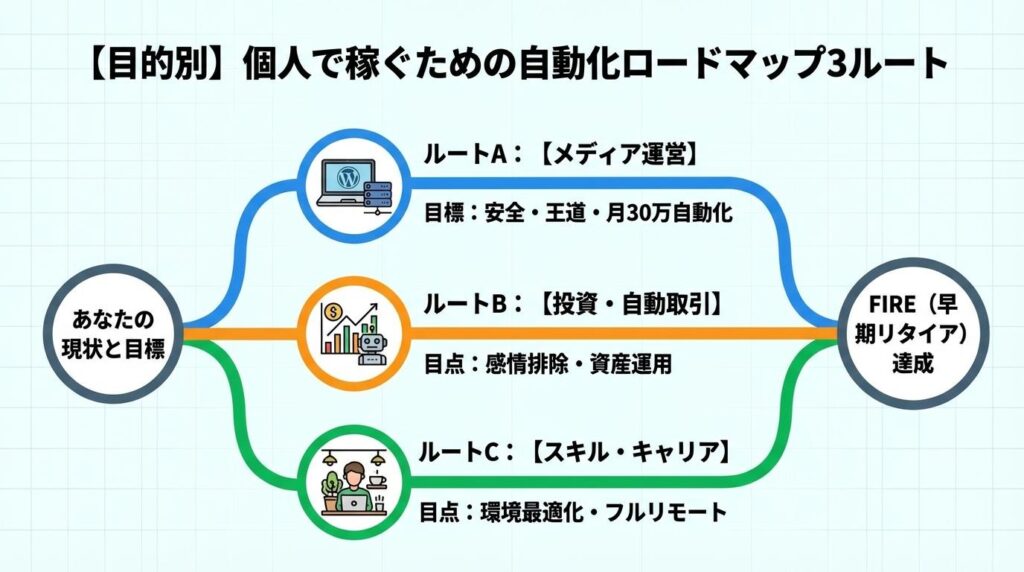 【目的別】個人で稼ぐための自動化ロードマップ3ルート

あなたの現状と目標

ルートA：【メディア運営】
目標：安全・王道・月30万自動化

ルートB：【投資・自動取引】
目点：感情排除・資産運用

ルートC：【スキル・キャリア】
目点：環境最適化・フルリモート

FIRE（早期リタイア）達成